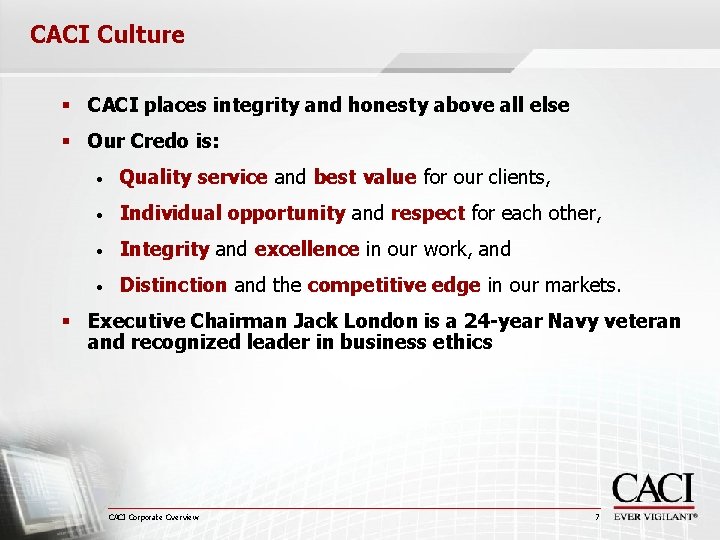 CACI Culture

▪ CACI places integrity and honesty above all else

▪ Our Credo is:

• Quality service and best value for our clients,

• Individual opportunity and respect for each other,

• Integrity and excellence in our work, and

• Distinction and the competitive edge in our markets.

▪ Executive Chairman Jack London is a 24-year Navy veteran and recognized leader in business ethics

CACI Corporate Overview

7

CACI

EVER VIGILANT®